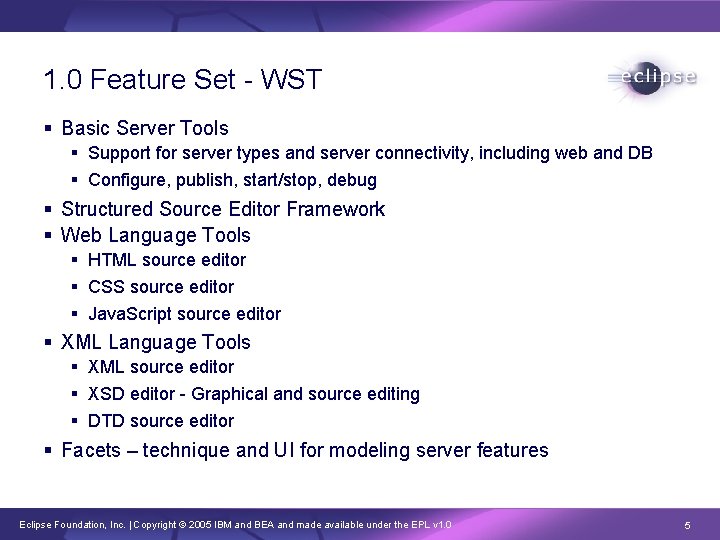 1.0 Feature Set - WST

eclipse

▪ Basic Server Tools
  ▪ Support for server types and server connectivity, including web and DB
  ▪ Configure, publish, start/stop, debug
▪ Structured Source Editor Framework
▪ Web Language Tools
  ▪ HTML source editor
  ▪ CSS source editor
  ▪ JavaScript source editor
▪ XML Language Tools
  ▪ XML source editor
  ▪ XSD editor - Graphical and source editing
  ▪ DTD source editor
▪ Facets – technique and UI for modeling server features

Eclipse Foundation, Inc. | Copyright © 2005 IBM and BEA and made available under the EPL v1.0

5